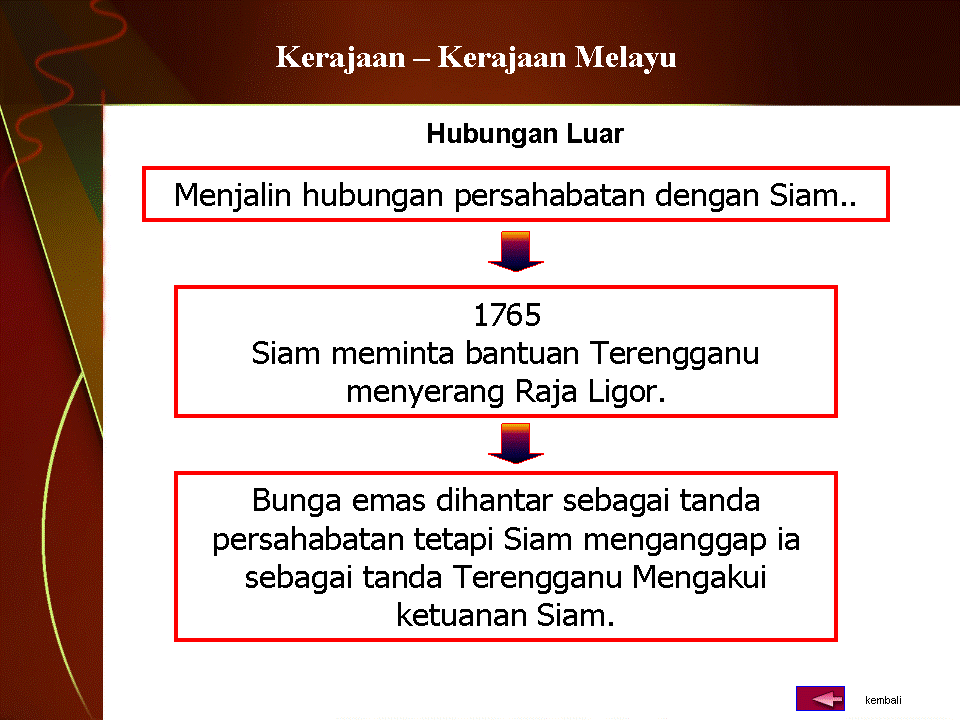 Kerajaan – Kerajaan Melayu

Hubungan Luar

Menjalin hubungan persahabatan dengan Siam..

1765
Siam meminta bantuan Terengganu menyerang Raja Ligor.

Bunga emas dihantar sebagai tanda persahabatan tetapi Siam menganggap ia sebagai tanda Terengganu Mengakui ketuanan Siam.

kembali